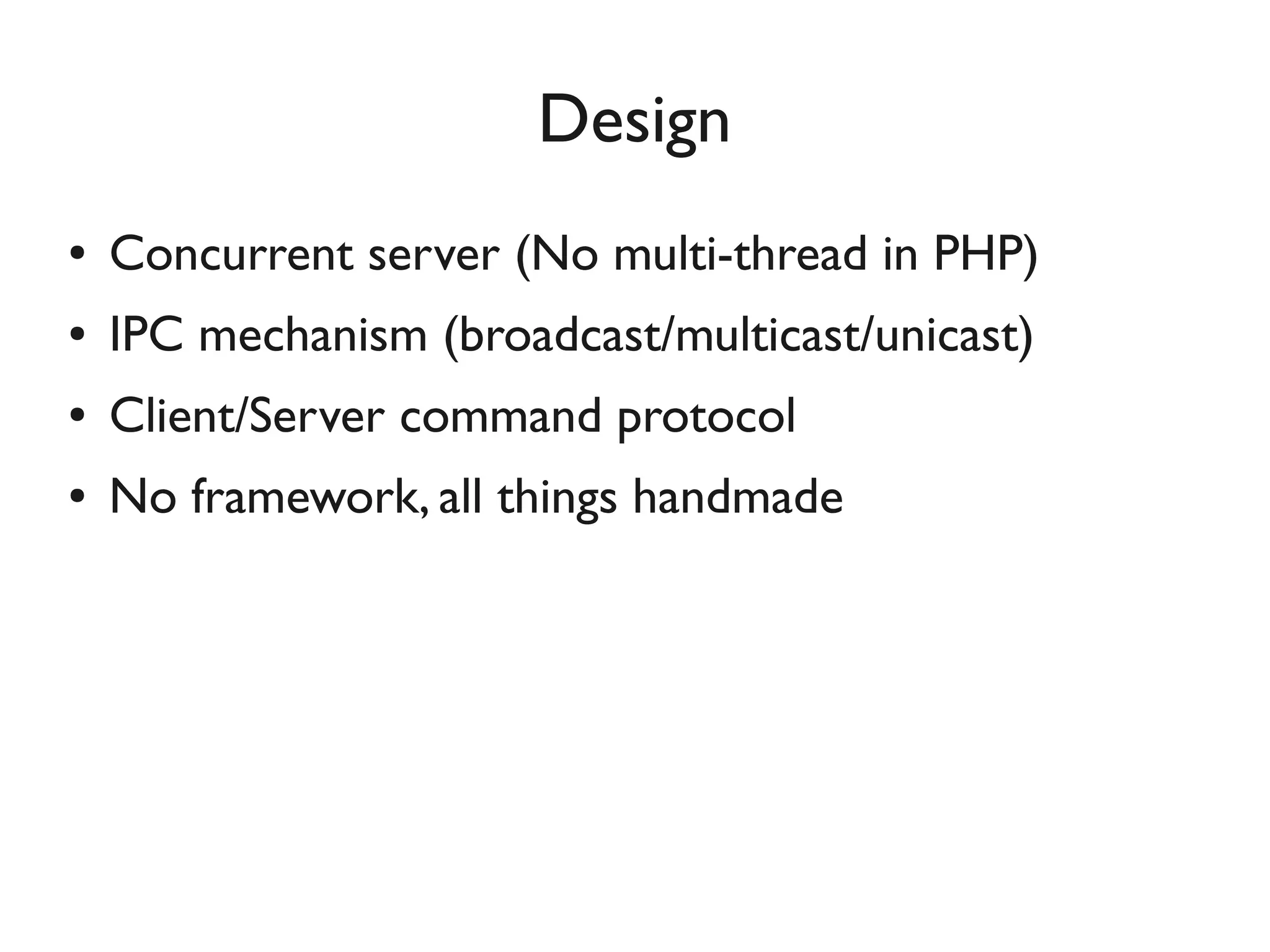 Design

• Concurrent server (No multi-thread in PHP)
• IPC mechanism (broadcast/multicast/unicast)
• Client/Server command protocol
• No framework, all things handmade